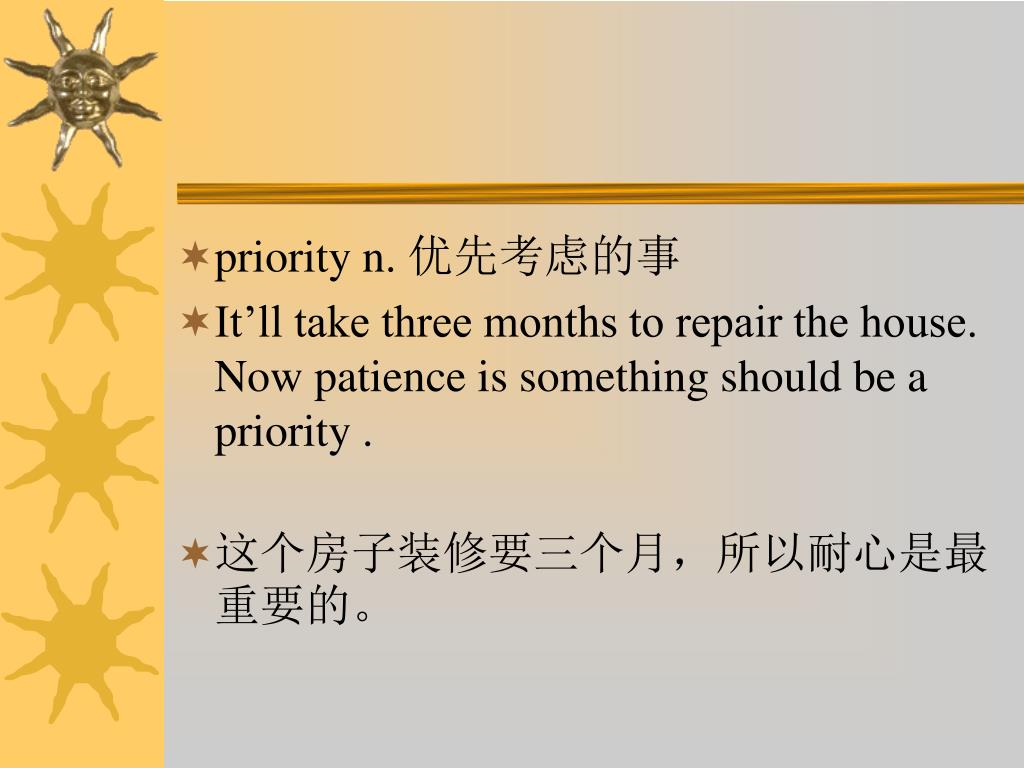 priority n. 优先考虑的事

It’ll take three months to repair the house. Now patience is something should be a priority .

这个房子装修要三个月，所以耐心是最重要的。